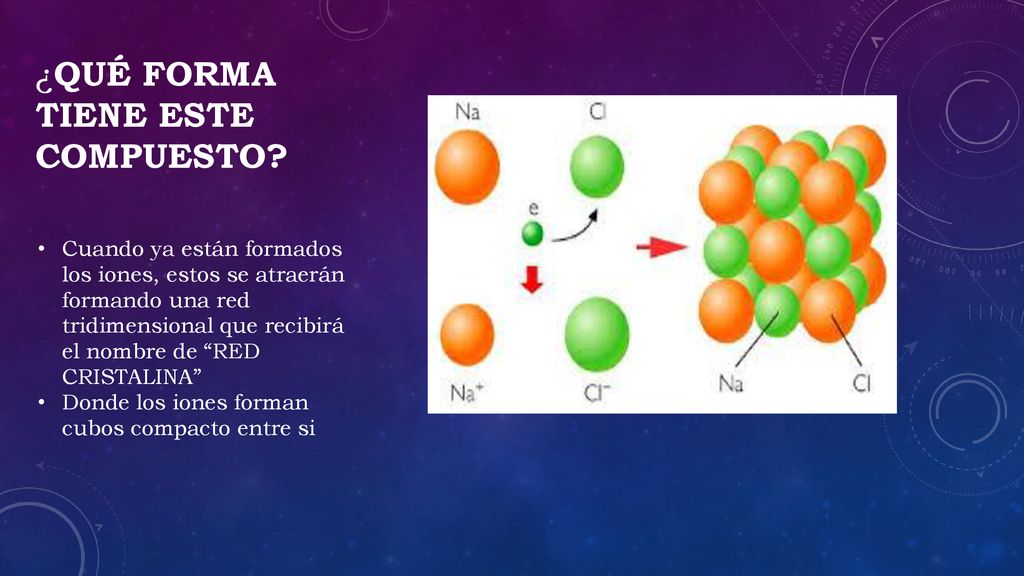 ¿QUÉ FORMA TIENE ESTE COMPUESTO?

• Cuando ya están formados los iones, estos se atraerán formando una red tridimensional que recibirá el nombre de “RED CRISTALINA”
• Donde los iones forman cubos compacto entre si

Na

Cl

e

$Na^+$

$Cl^-$

Na

Cl